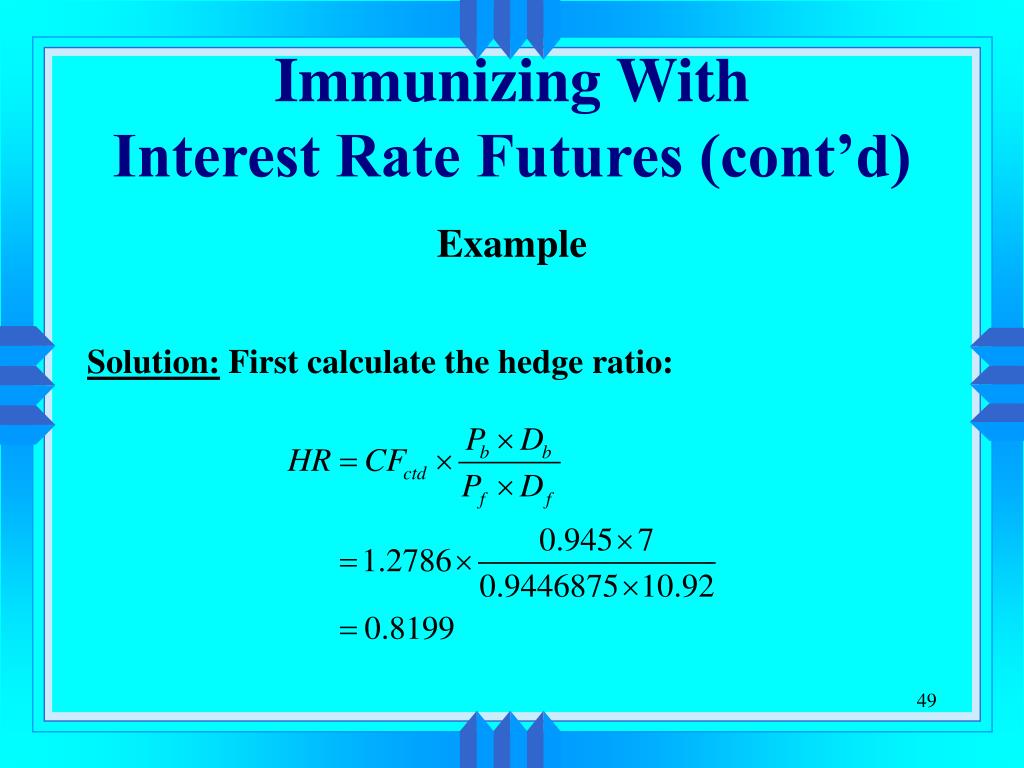 Immunizing With
Interest Rate Futures (cont'd)

Example

Solution: First calculate the hedge ratio:

$HR = CF_{ctd} \times \frac{P_b \times D_b}{P_f \times D_f}$

$= 1.2786 \times \frac{0.945 \times 7}{0.9446875 \times 10.92}$

$= 0.8199$

49